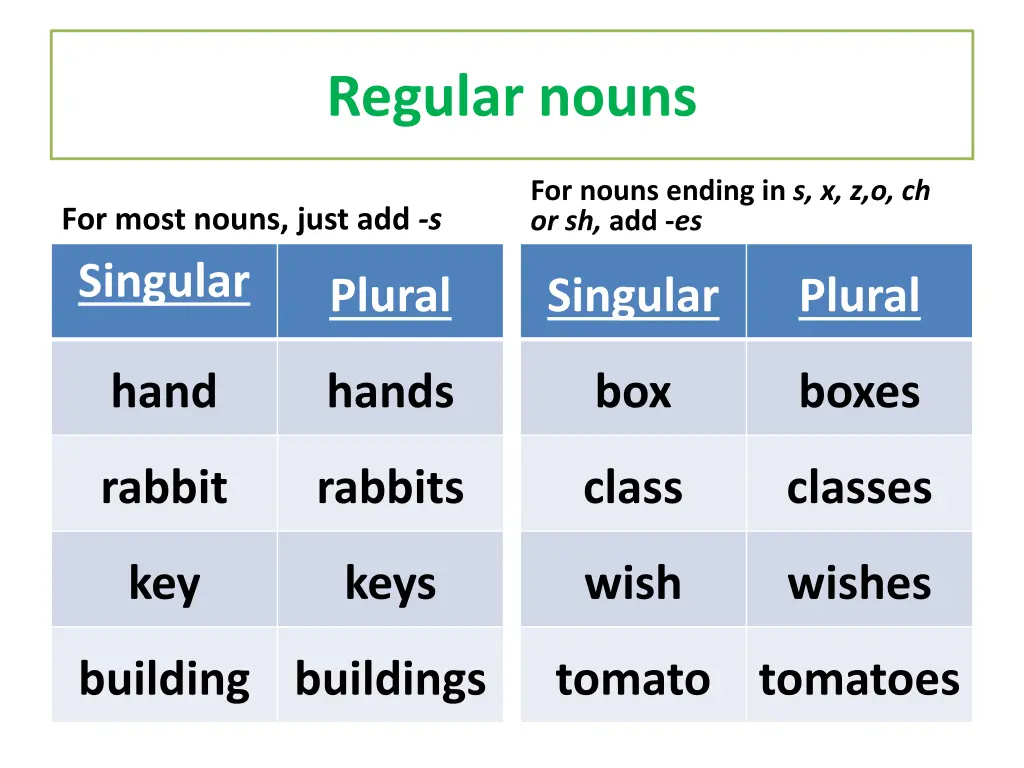 Regular nouns

For most nouns, just add -s

| Singular | Plural |
|---|---|
| hand | hands |
| rabbit | rabbits |
| key | keys |
| building | buildings |

For nouns ending in s, x, z,o, ch or sh, add -es

| Singular | Plural |
|---|---|
| box | boxes |
| class | classes |
| wish | wishes |
| tomato | tomatoes |